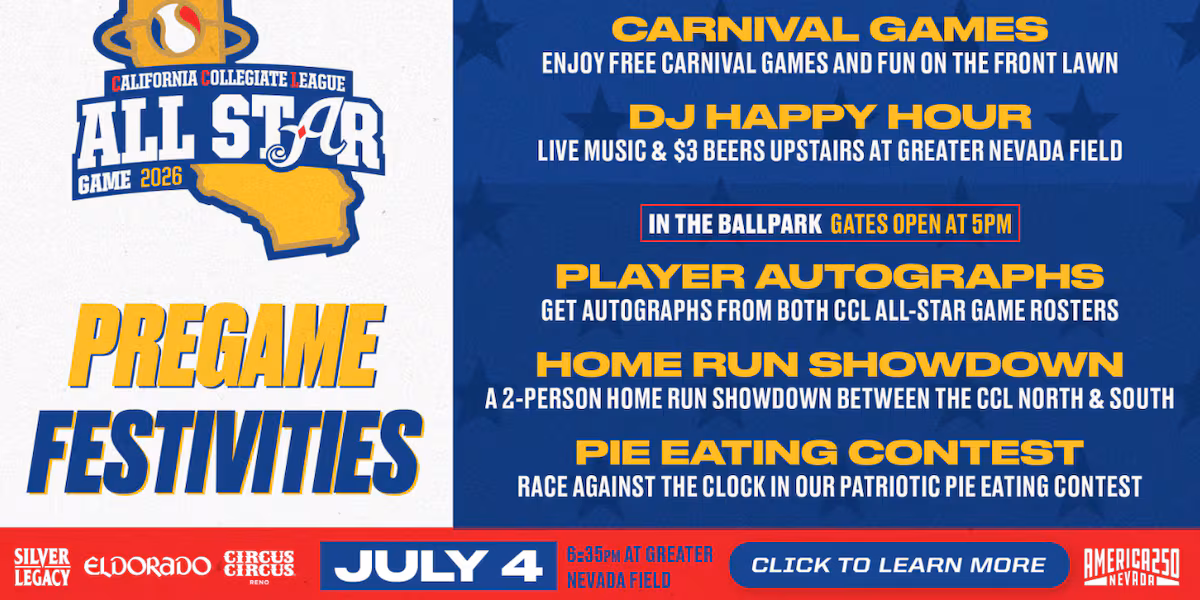 CALIFORNIA COLLEGIATE LEAGUE
ALL STAR
GAME 2026

PREGAME FESTIVITIES

CARNIVAL GAMES
ENJOY FREE CARNIVAL GAMES AND FUN ON THE FRONT LAWN

DJ HAPPY HOUR
LIVE MUSIC & $3 BEERS UPSTAIRS AT GREATER NEVADA FIELD

IN THE BALLPARK GATES OPEN AT 5PM

PLAYER AUTOGRAPHS
GET AUTOGRAPHS FROM BOTH CCL ALL-STAR GAME ROSTERS

HOME RUN SHOWDOWN
A 2-PERSON HOME RUN SHOWDOWN BETWEEN THE CCL NORTH & SOUTH

PIE EATING CONTEST
RACE AGAINST THE CLOCK IN OUR PATRIOTIC PIE EATING CONTEST

SILVER LEGACY ELDORADO CIRCUS CIRCUS RENO

JULY 4 6:35PM AT GREATER NEVADA FIELD

CLICK TO LEARN MORE

AMERICA 250 NEVADA